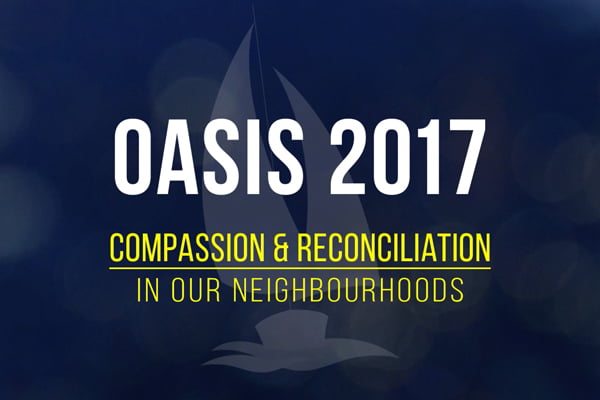 OASIS 2017

COMPASSION & RECONCILIATION

IN OUR NEIGHBOURHOODS